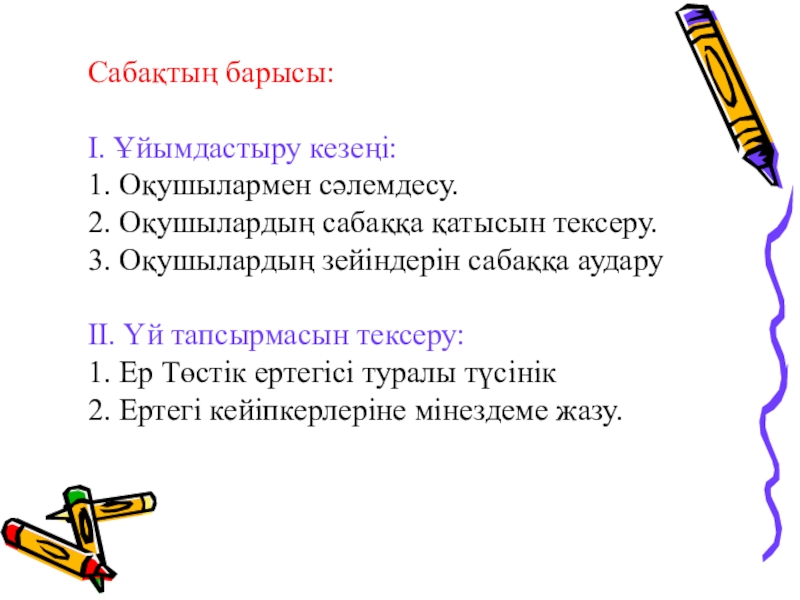 Сабақтың барысы:

І. Ұйымдастыру кезеңі:
1. Оқушылармен сәлемдесу.
2. Оқушылардың сабаққа қатысын тексеру.
3. Оқушылардың зейіндерін сабаққа аудару

ІІ. Үй тапсырмасын тексеру:
1. Ер Төстік ертегісі туралы түсінік
2. Ертегі кейіпкерлеріне мінездеме жазу.